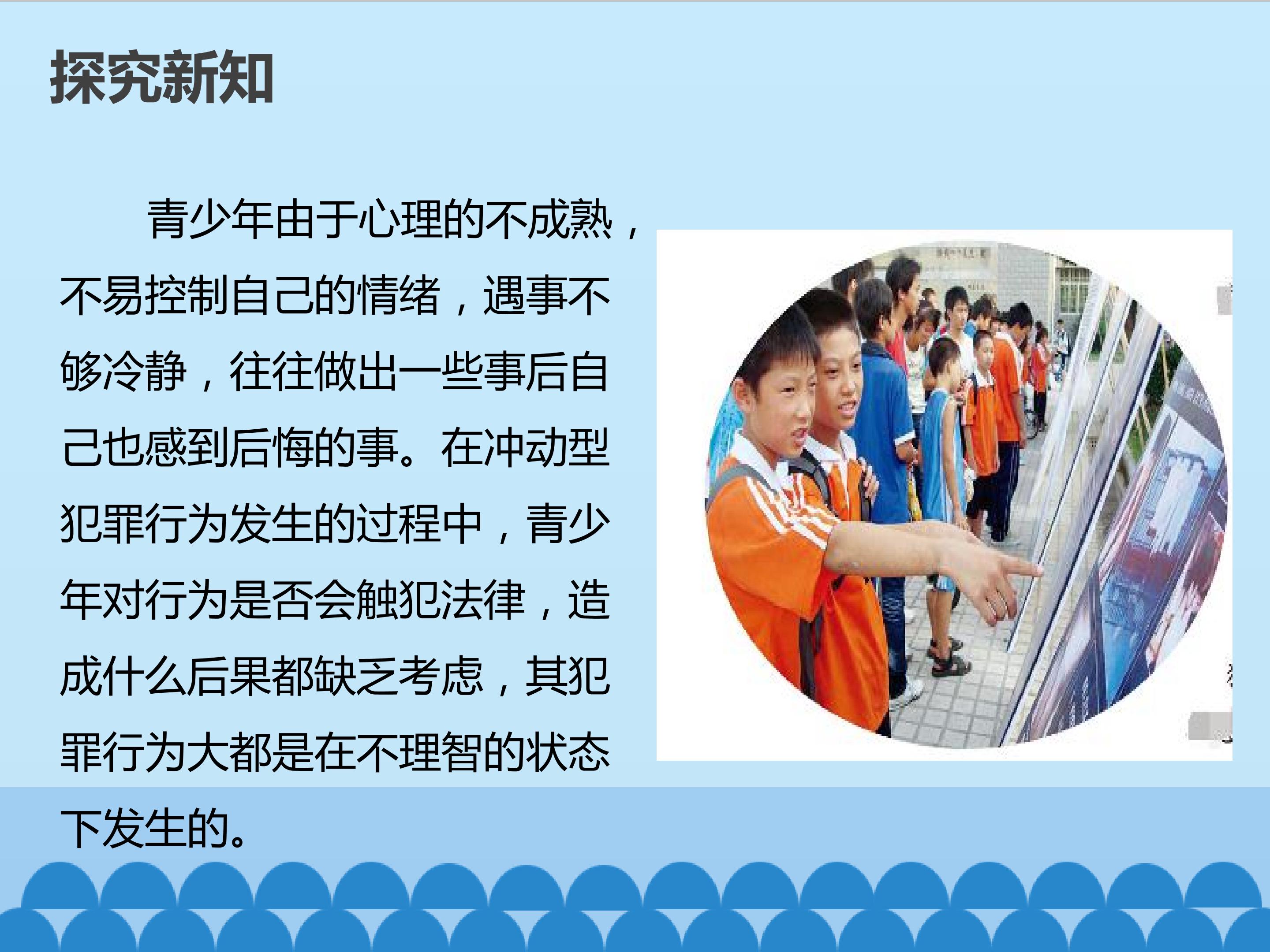 探究新知

青少年由于心理的不成熟，不易控制自己的情绪，遇事不够冷静，往往做出一些事后自己也感到后悔的事。在冲动型犯罪行为发生的过程中，青少年对行为是否会触犯法律，造成什么后果都缺乏考虑，其犯罪行为大都是在不理智的状态下发生的。